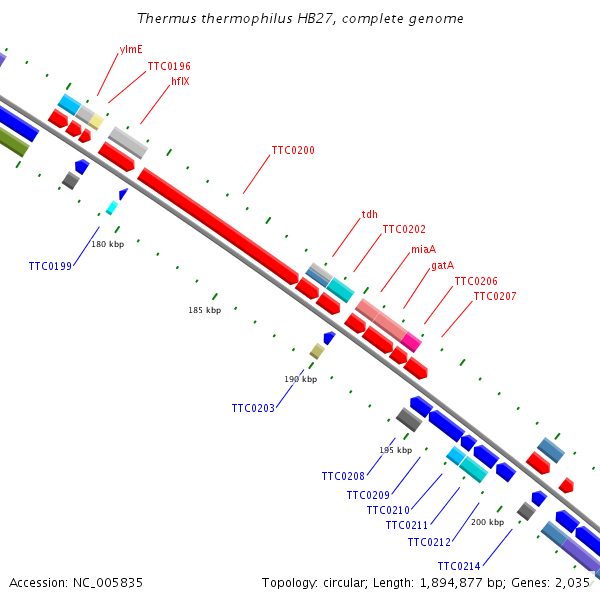 Thermus thermophilus HB27, complete genome

ylmE
TTC0196
hflX
TTC0200
tdh
TTC0202
miaA
gatA
TTC0206
TTC0207

180 kbp
TTC0199
185 kbp
190 kbp
TTC0203
195 kbp
TTC0208
TTC0209
TTC0210
TTC0211
200 kbp
TTC0212
TTC0214

Accession: NC_005835
Topology: circular; Length: 1,894,877 bp; Genes: 2,035